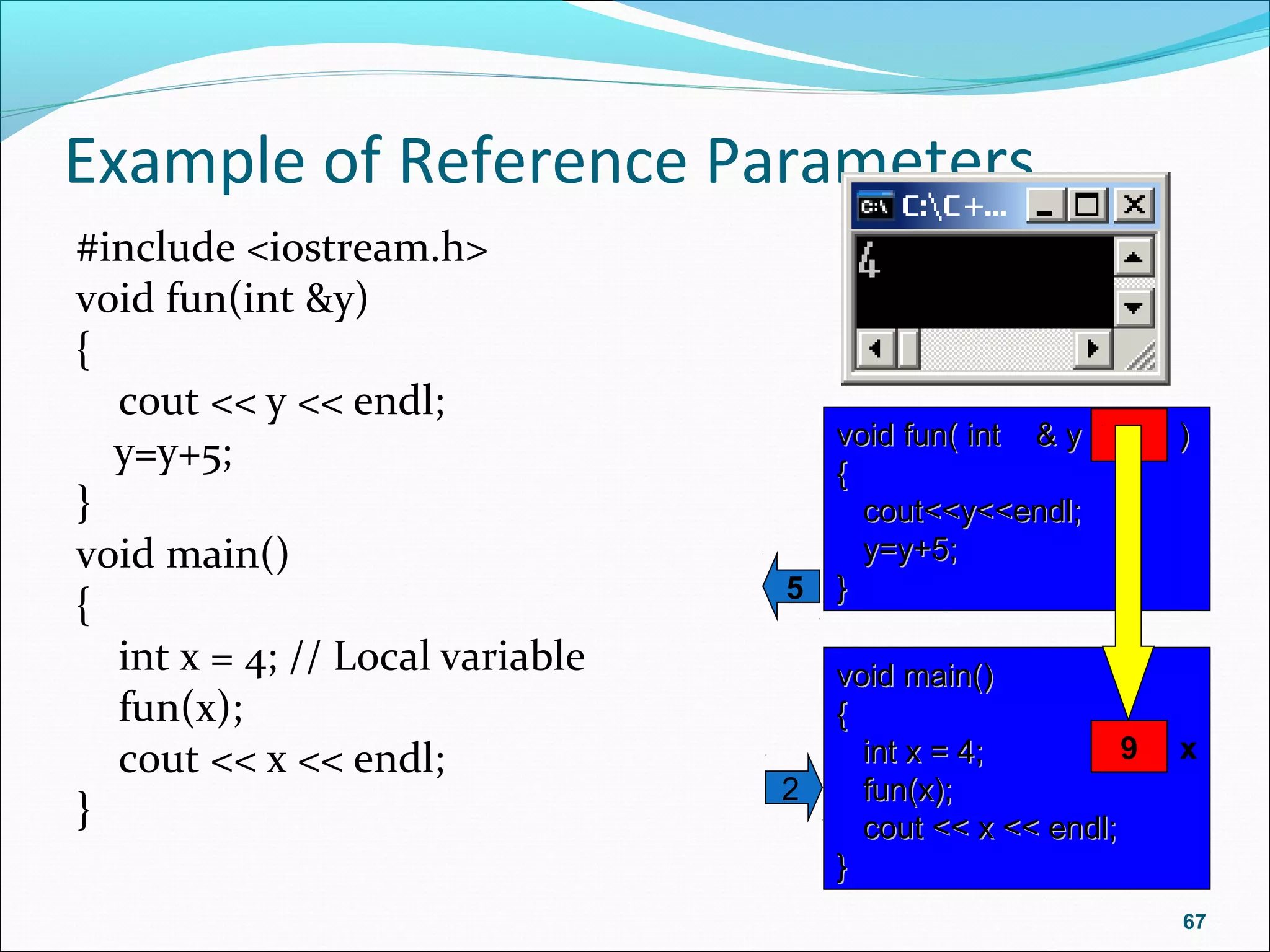 Example of Reference Parameters

#include <iostream.h>
void fun(int &y)
{
cout << y << endl;
y=y+5;
}
void main()
{
int x = 4; // Local variable
fun(x);
cout << x << endl;
}

C:\ C:\C+...

4

void fun( int & y )
{
cout<<y<<endl;
y=y+5;
}

5

void main()
{
int x = 4;
fun(x);
cout << x << endl;
}

9 x

2

67